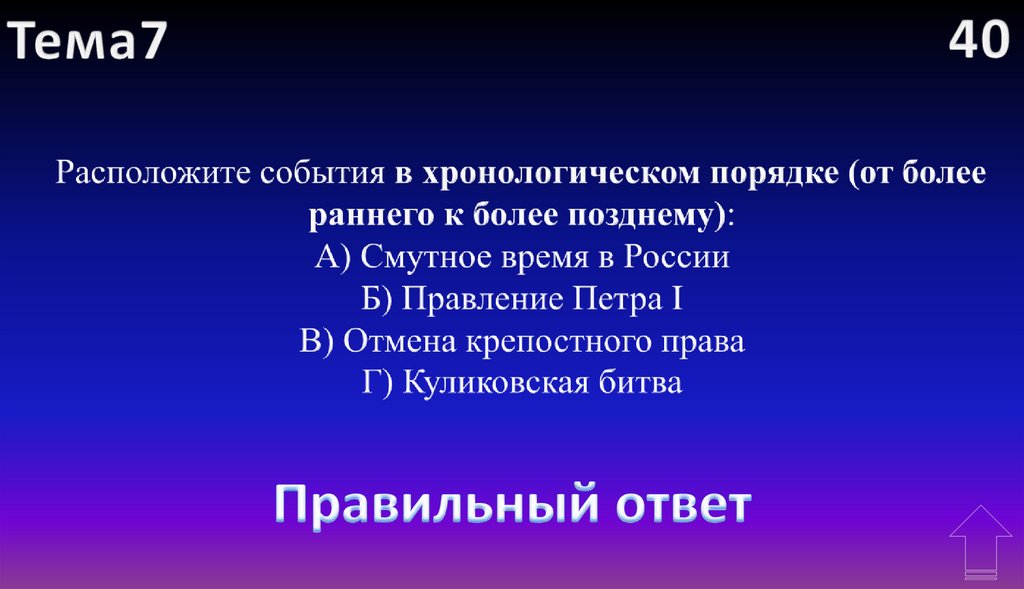 Тема7

40

Расположите события в хронологическом порядке (от более раннего к более позднему):
А) Смутное время в России
Б) Правление Петра I
В) Отмена крепостного права
Г) Куликовская битва

Правильный ответ